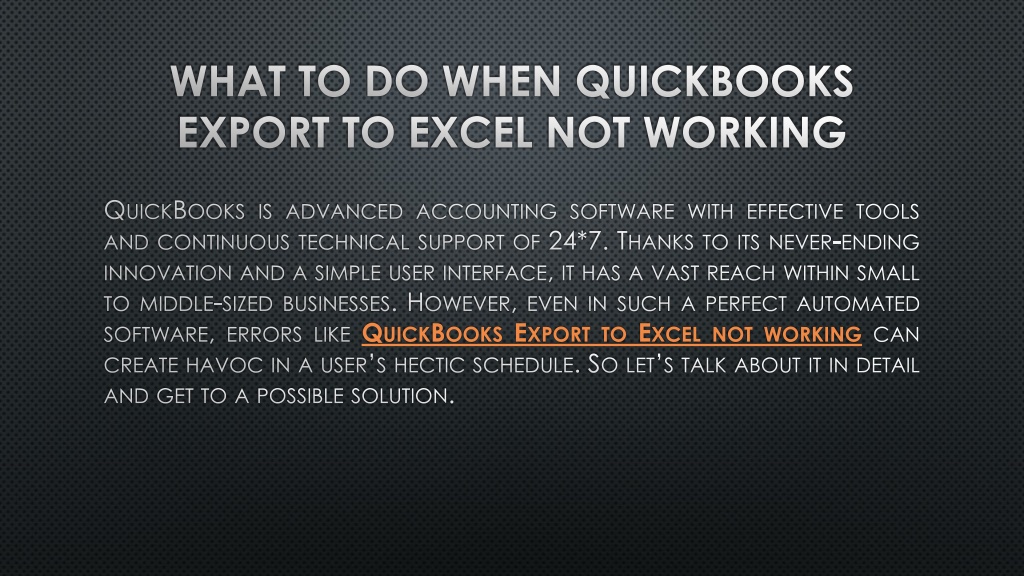 WHAT TO DO WHEN QUICKBOOKS EXPORT TO EXCEL NOT WORKING

QuickBooks is advanced accounting software with effective tools and continuous technical support of 24*7. Thanks to its never-ending innovation and a simple user interface, it has a vast reach within small to middle-sized businesses. However, even in such a perfect automated software, errors like QuickBooks Export to Excel not working can create havoc in a user's hectic schedule. So let's talk about it in detail and get to a possible solution.